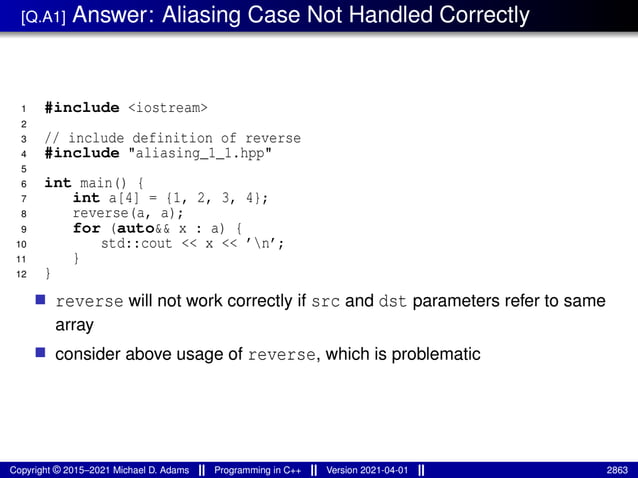 [Q.A1] Answer: Aliasing Case Not Handled Correctly

1 #include <iostream>
2
3 // include definition of reverse
4 #include "aliasing_1_1.hpp"
5
6 int main() {
7     int a[4] = {1, 2, 3, 4};
8     reverse(a, a);
9     for (auto&& x : a) {
10        std::cout << x << '\n';
11    }
12 }

reverse will not work correctly if src and dst parameters refer to same array

consider above usage of reverse, which is problematic

Copyright © 2015–2021 Michael D. Adams || Programming in C++ || Version 2021-04-01 || 2863